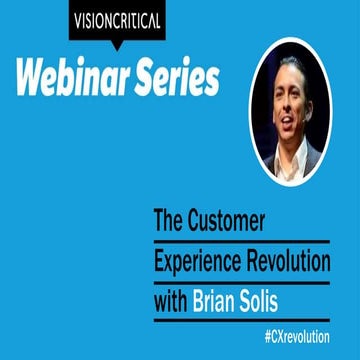 VISIONCRITICAL

Webinar Series

The Customer Experience Revolution with Brian Solis

#CXrevolution